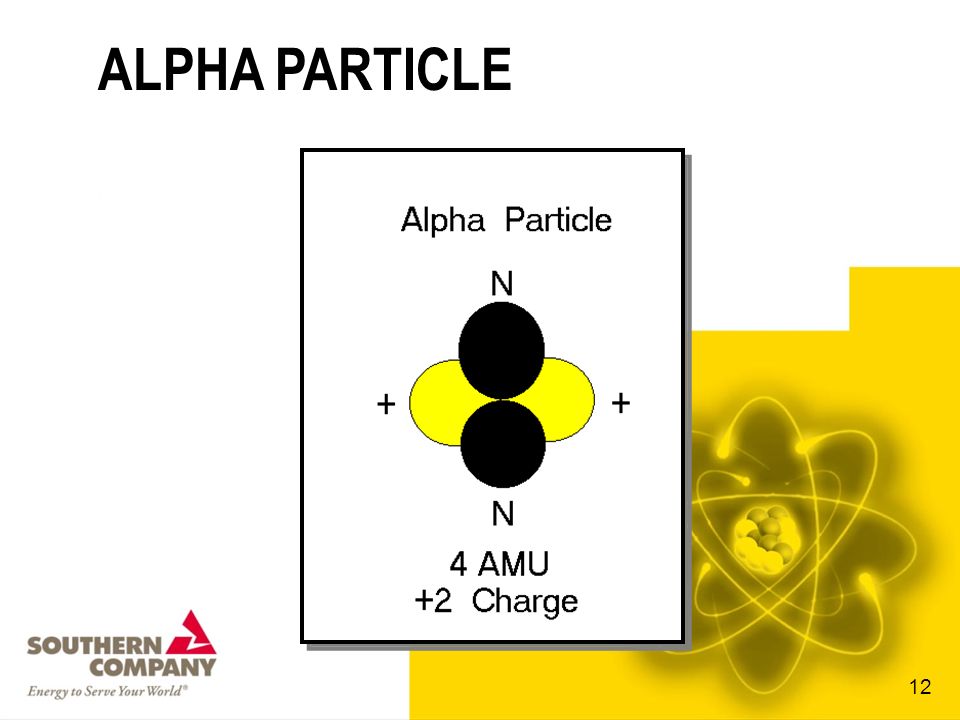 ALPHA PARTICLE

Alpha Particle

N

+ +

N

4 AMU
+2 Charge

SOUTHERN COMPANY
Energy to Serve Your World®

12